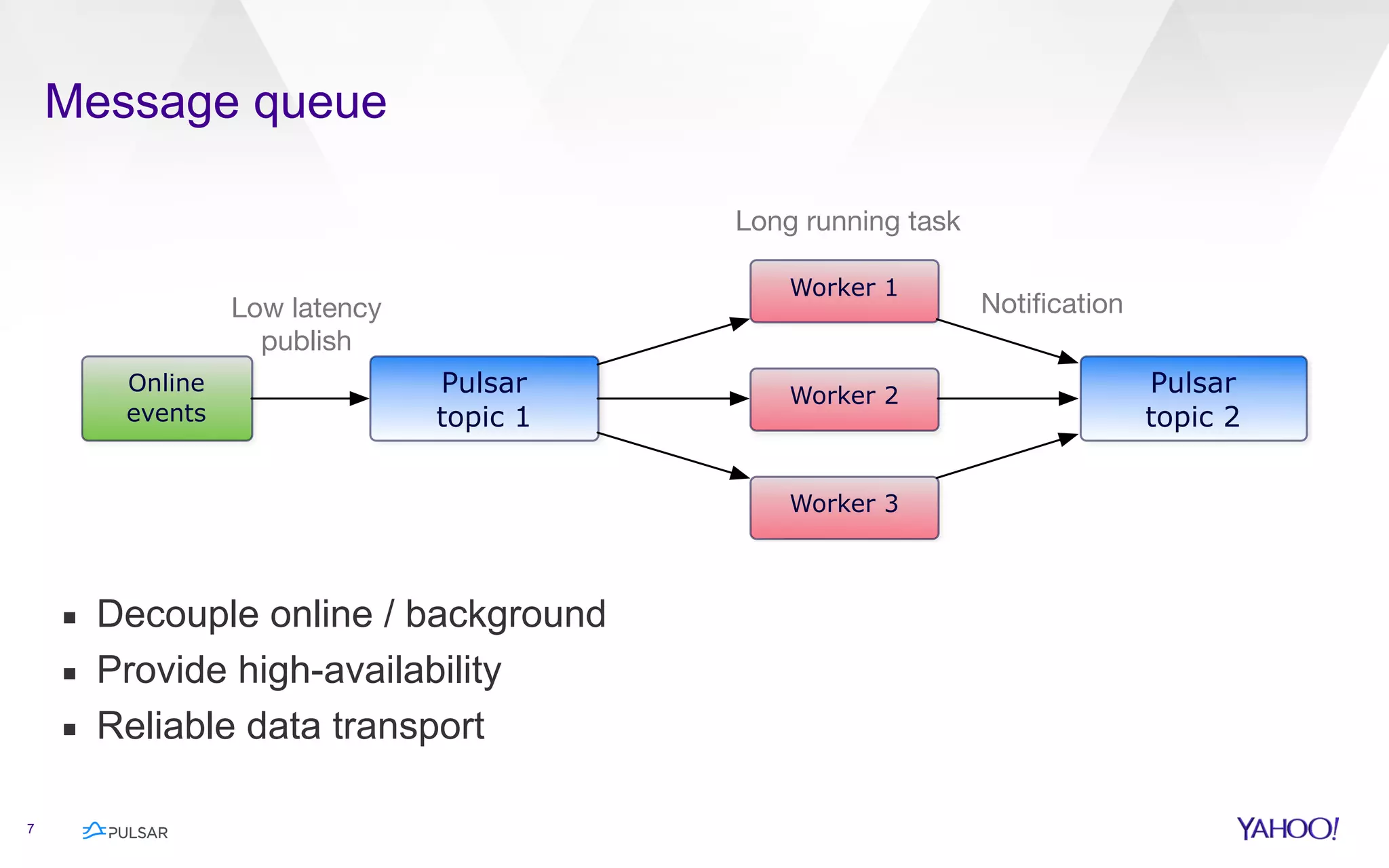 Message queue

Long running task

Low latency publish

Notification

Online events

Pulsar topic 1

Worker 1

Worker 2

Worker 3

Pulsar topic 2

▪ Decouple online / background
▪ Provide high-availability
▪ Reliable data transport

7

PULSAR

YAHOO!